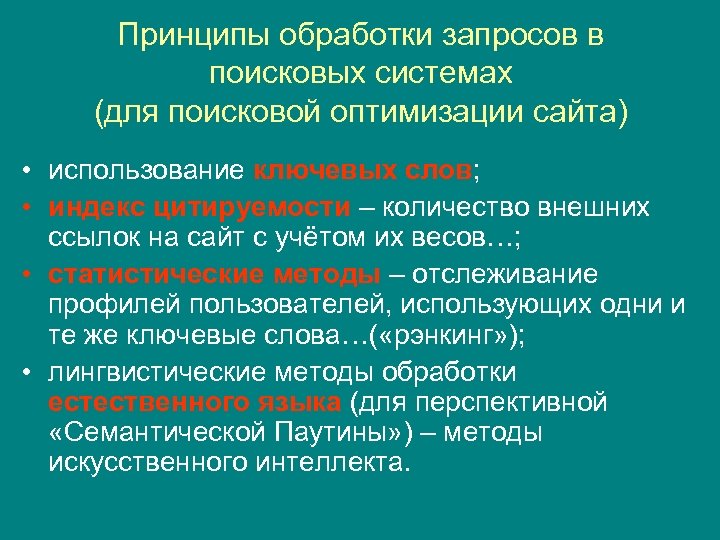 Принципы обработки запросов в поисковых системах
(для поисковой оптимизации сайта)

• использование ключевых слов;
• индекс цитируемости – количество внешних ссылок на сайт с учётом их весов…;
• статистические методы – отслеживание профилей пользователей, использующих одни и те же ключевые слова…(«рэнкинг»);
• лингвистические методы обработки естественного языка (для перспективной «Семантической Паутины») – методы искусственного интеллекта.